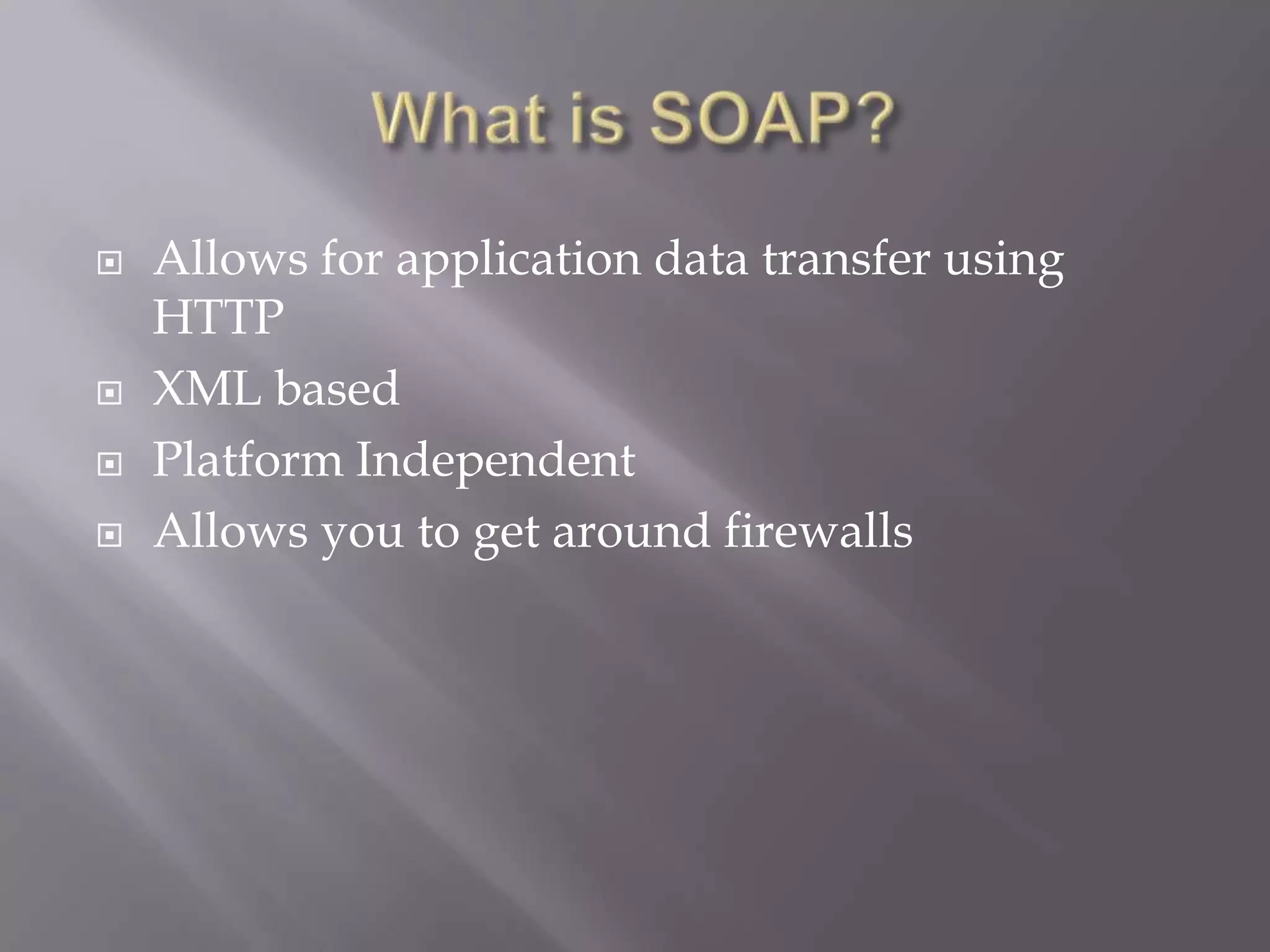 What is SOAP?

- Allows for application data transfer using HTTP
- XML based
- Platform Independent
- Allows you to get around firewalls